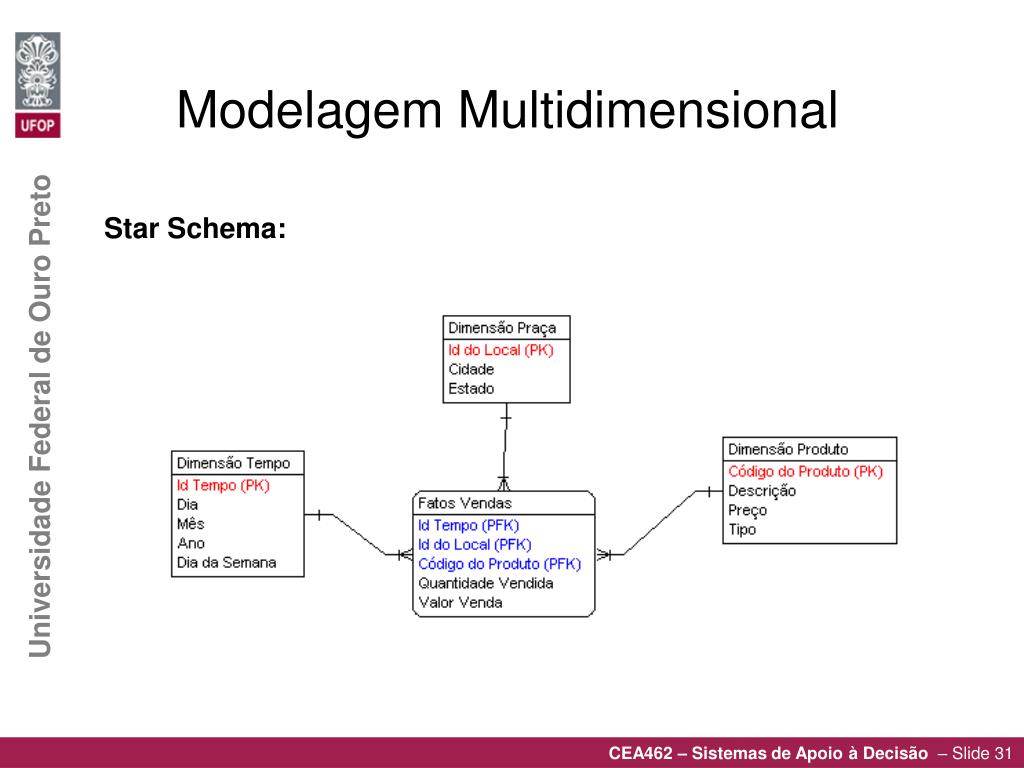 UFOP

Universidade Federal de Ouro Preto

Modelagem Multidimensional

Star Schema:

Dimensão Praça
Id do Local (PK)
Cidade
Estado

Dimensão Tempo
Id Tempo (PK)
Dia
Mês
Ano
Dia da Semana

Fatos Vendas
Id Tempo (PFK)
Id do Local (PFK)
Código do Produto (PFK)
Quantidade Vendida
Valor Venda

Dimensão Produto
Código do Produto (PK)
Descrição
Preço
Tipo

CEA462 – Sistemas de Apoio à Decisão – Slide 31